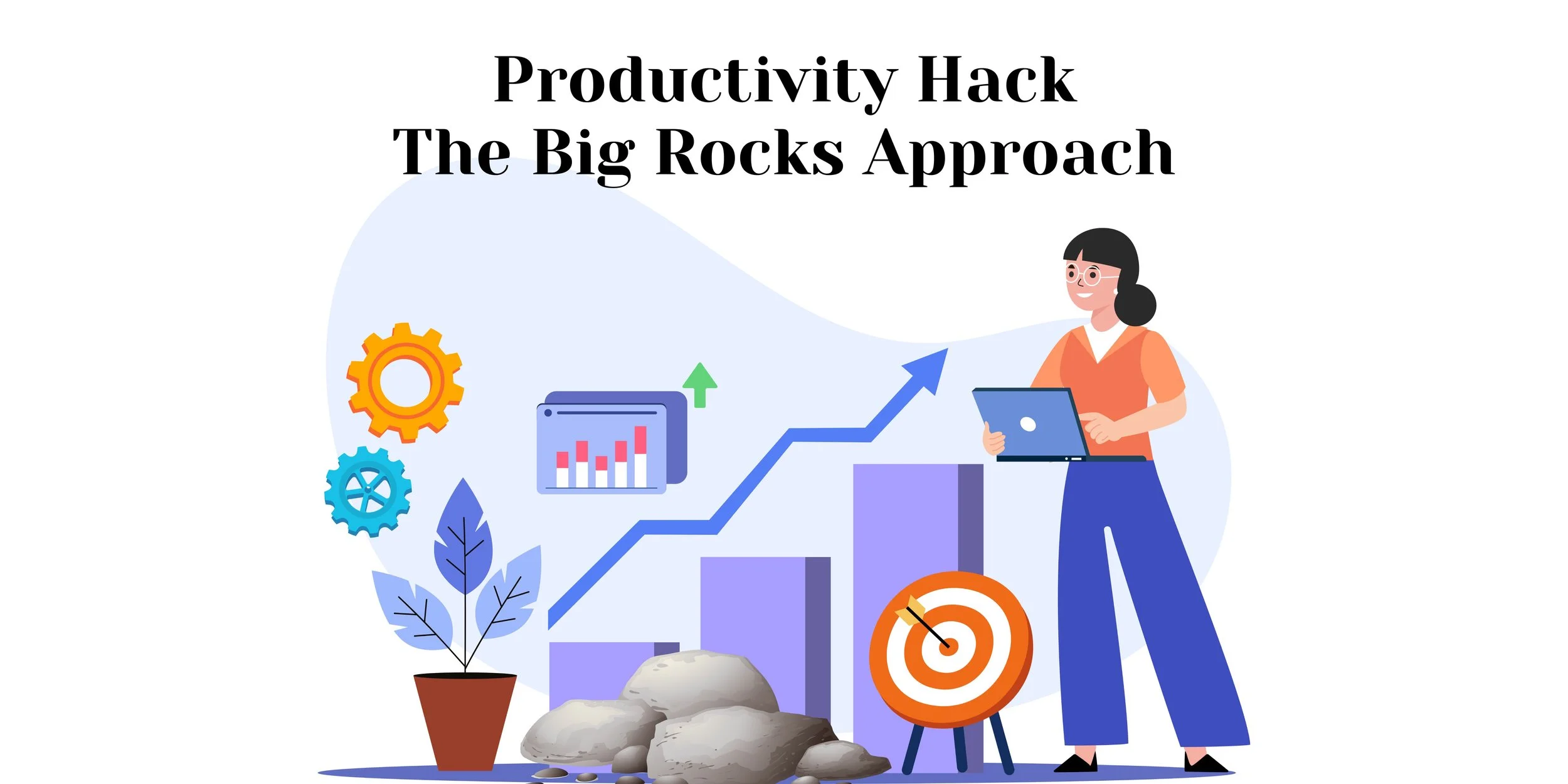 Productivity Hack
The Big Rocks Approach